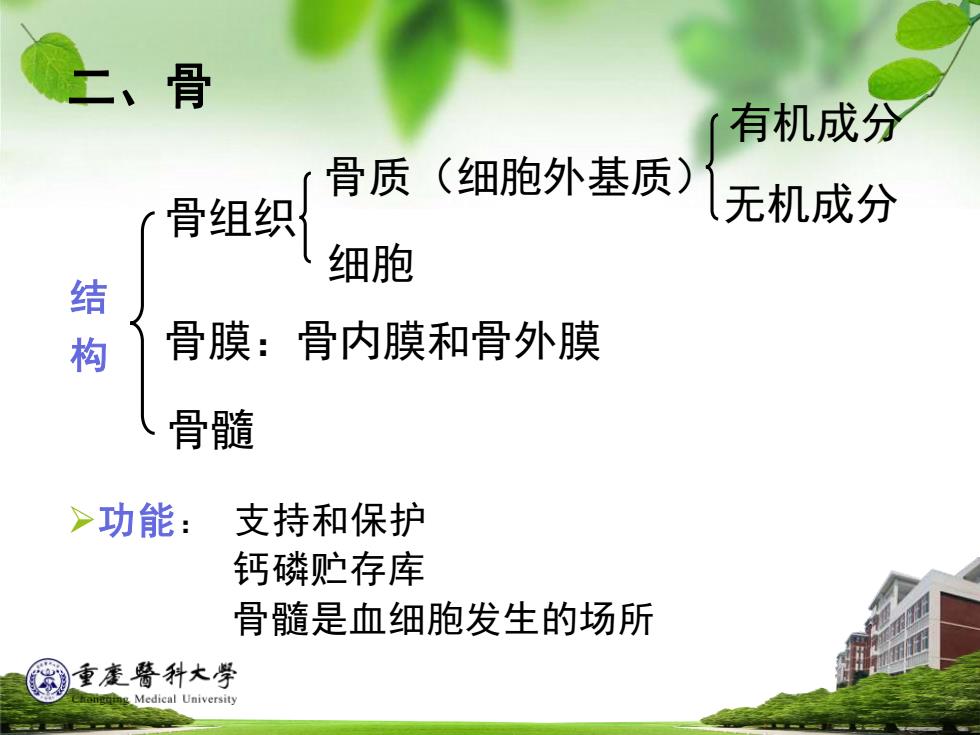 二、骨

结构

骨组织

骨质（细胞外基质）

有机成分

无机成分

细胞

骨膜：骨内膜和骨外膜

骨髓

➢功能： 支持和保护
钙磷贮存库
骨髓是血细胞发生的场所

重慶醫科大學
Chongqing Medical University